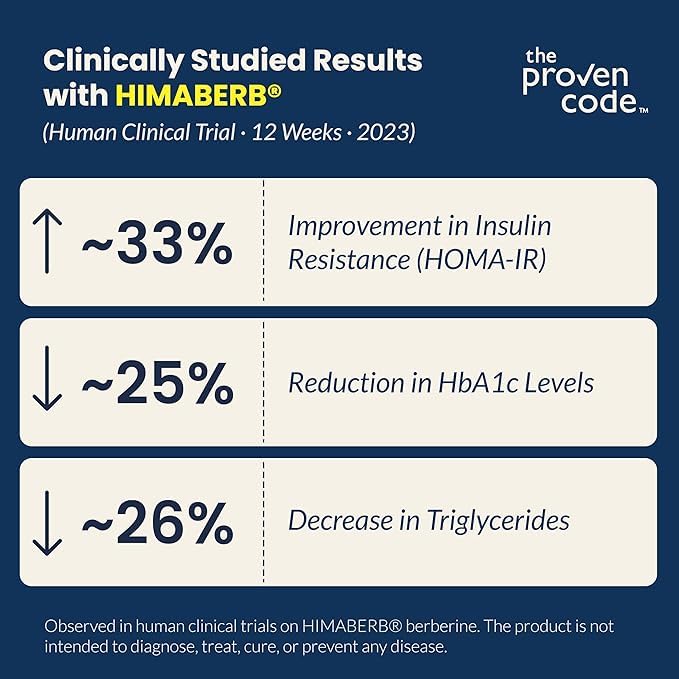 Clinically Studied Results with HIMABERB®

(Human Clinical Trial · 12 Weeks · 2023)

the proven code™

↑ ~33%

Improvement in Insulin Resistance (HOMA-IR)

↓ ~25%

Reduction in HbA1c Levels

↓ ~26%

Decrease in Triglycerides

Observed in human clinical trials on HIMABERB® berberine. The product is not intended to diagnose, treat, cure, or prevent any disease.